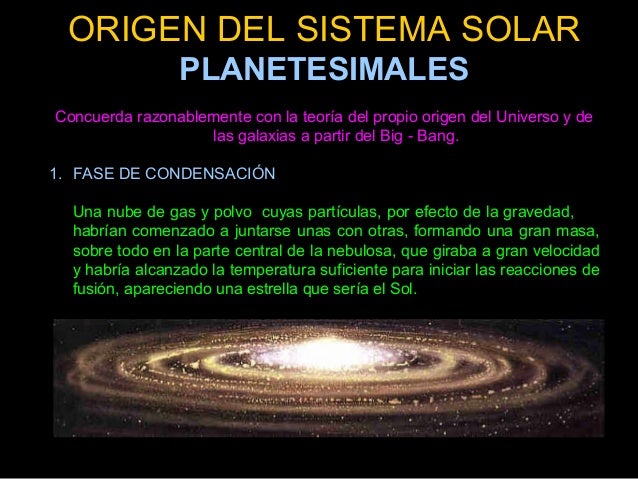 ORIGEN DEL SISTEMA SOLAR
PLANETESIMALES

Concuerda razonablemente con la teoría del propio origen del Universo y de las galaxias a partir del Big - Bang.

1. FASE DE CONDENSACIÓN

Una nube de gas y polvo cuyas partículas, por efecto de la gravedad, habrían comenzado a juntarse unas con otras, formando una gran masa, sobre todo en la parte central de la nebulosa, que giraba a gran velocidad y habría alcanzado la temperatura suficiente para iniciar las reacciones de fusión, apareciendo una estrella que sería el Sol.